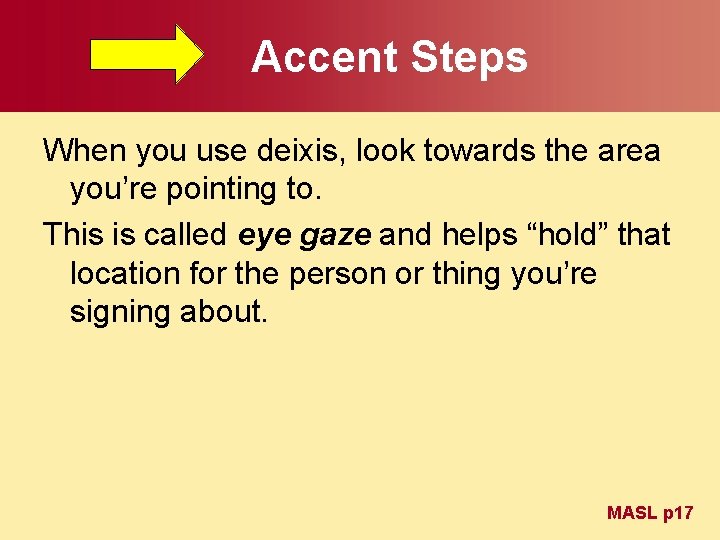 Accent Steps

When you use deixis, look towards the area you’re pointing to.

This is called eye gaze and helps “hold” that location for the person or thing you’re signing about.

MASL p17